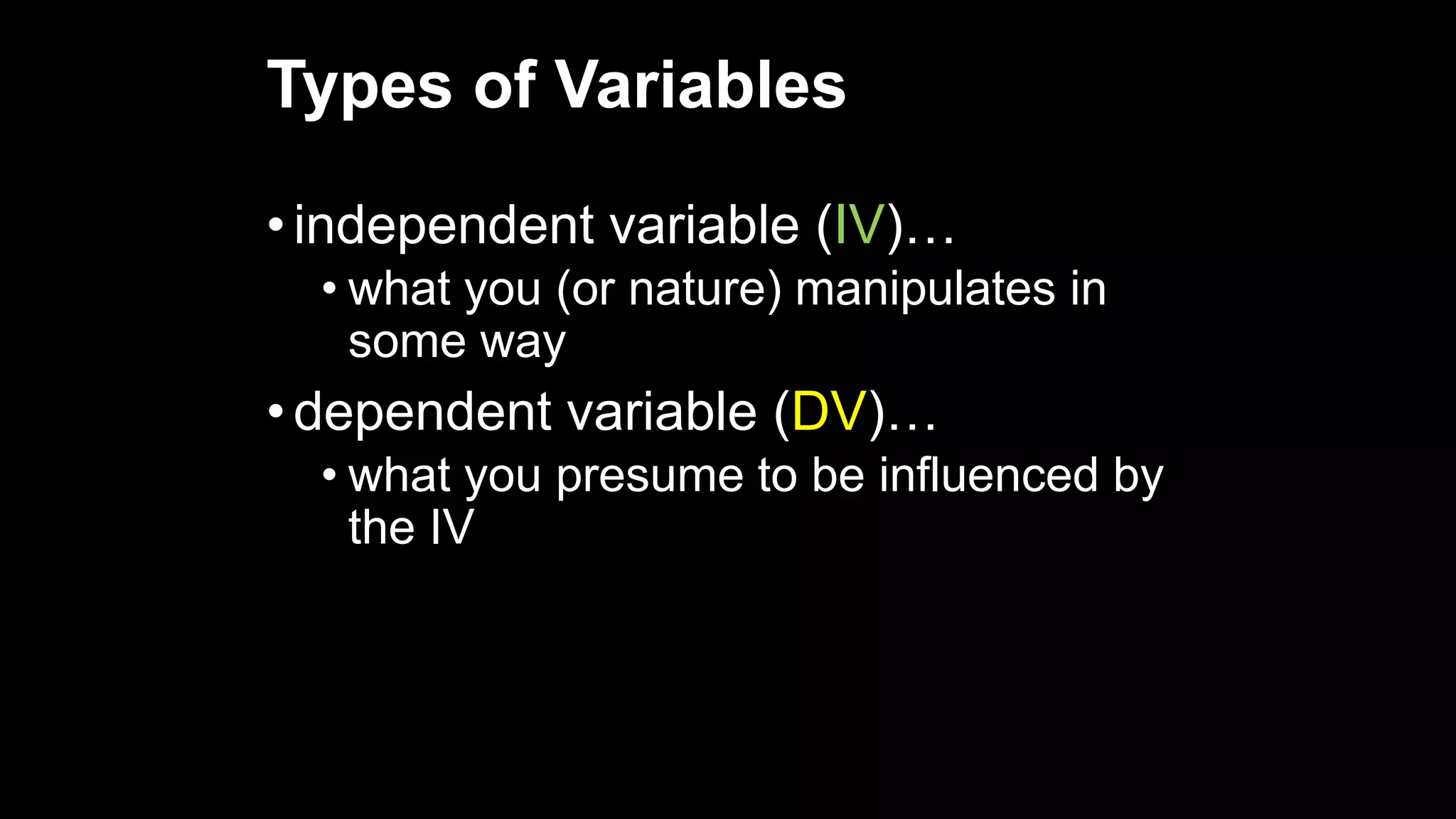 Types of Variables

• independent variable (IV)…
  • what you (or nature) manipulates in some way
• dependent variable (DV)…
  • what you presume to be influenced by the IV